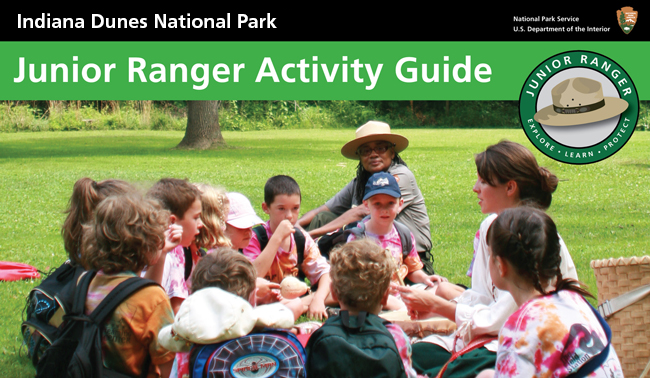 Indiana Dunes National Park

National Park Service
U.S. Department of the Interior

Junior Ranger Activity Guide

JUNIOR RANGER
EXPLORE • LEARN • PROTECT